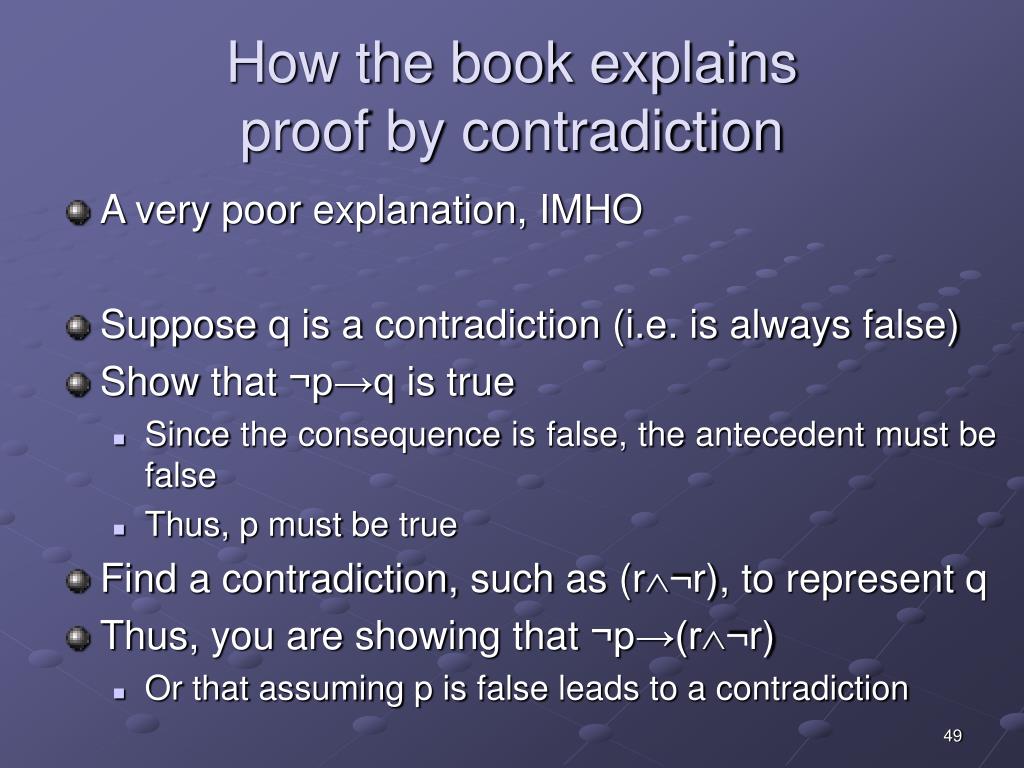 How the book explains proof by contradiction

A very poor explanation, IMHO

Suppose q is a contradiction (i.e. is always false)

Show that $\neg p \rightarrow q$ is true

Since the consequence is false, the antecedent must be false

Thus, p must be true

Find a contradiction, such as $(r \wedge \neg r)$, to represent q

Thus, you are showing that $\neg p \rightarrow (r \wedge \neg r)$

Or that assuming p is false leads to a contradiction

49